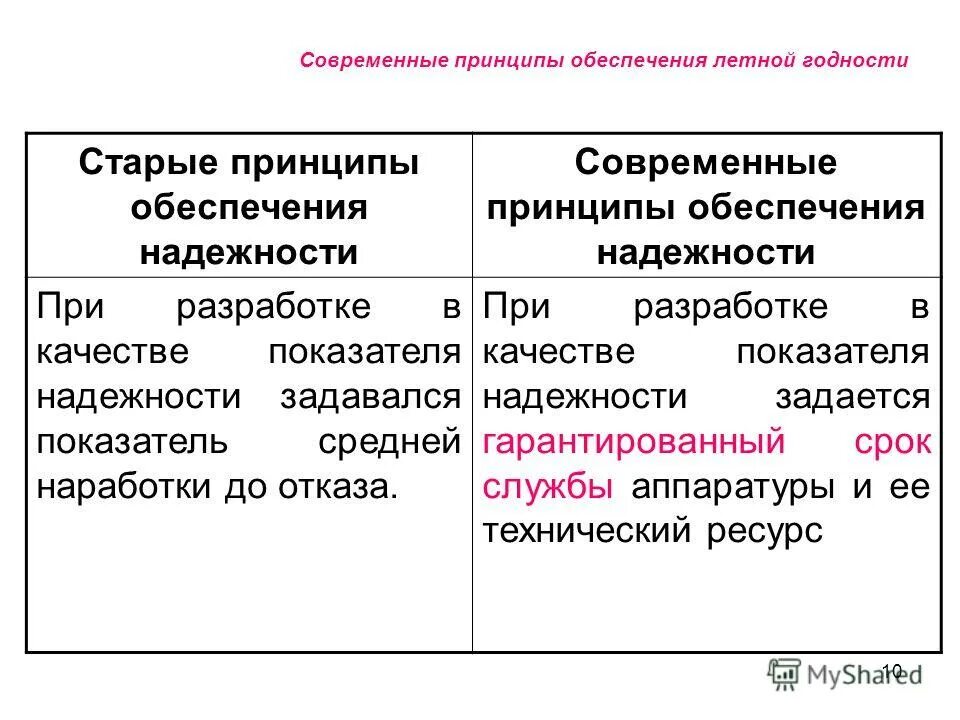 Современные принципы обеспечения летной годности

| Старые принципы обеспечения надежности | Современные принципы обеспечения надежности |
|---|---|
| При разработке в качестве показателя надежности задавался показатель средней наработки до отказа. | При разработке в качестве показателя надежности задается гарантированный срок службы аппаратуры и ее технический ресурс |

10

MyShared